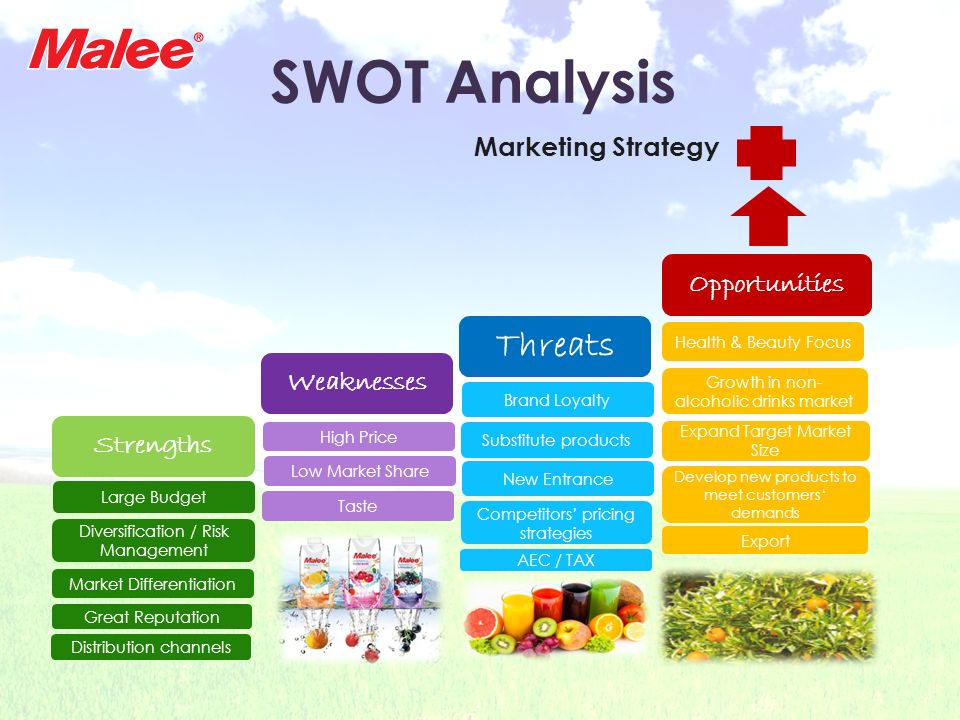 Malee®

SWOT Analysis

Marketing Strategy

Strengths
Large Budget
Diversification / Risk Management
Market Differentiation
Great Reputation
Distribution channels

Weaknesses
High Price
Low Market Share
Taste

Malee Malee Malee

Threats
Brand Loyalty
Substitute products
New Entrance
Competitors' pricing strategies
AEC / TAX

Opportunities
Health & Beauty Focus
Growth in non-alcoholic drinks market
Expand Target Market Size
Develop new products to meet customers' demands
Export